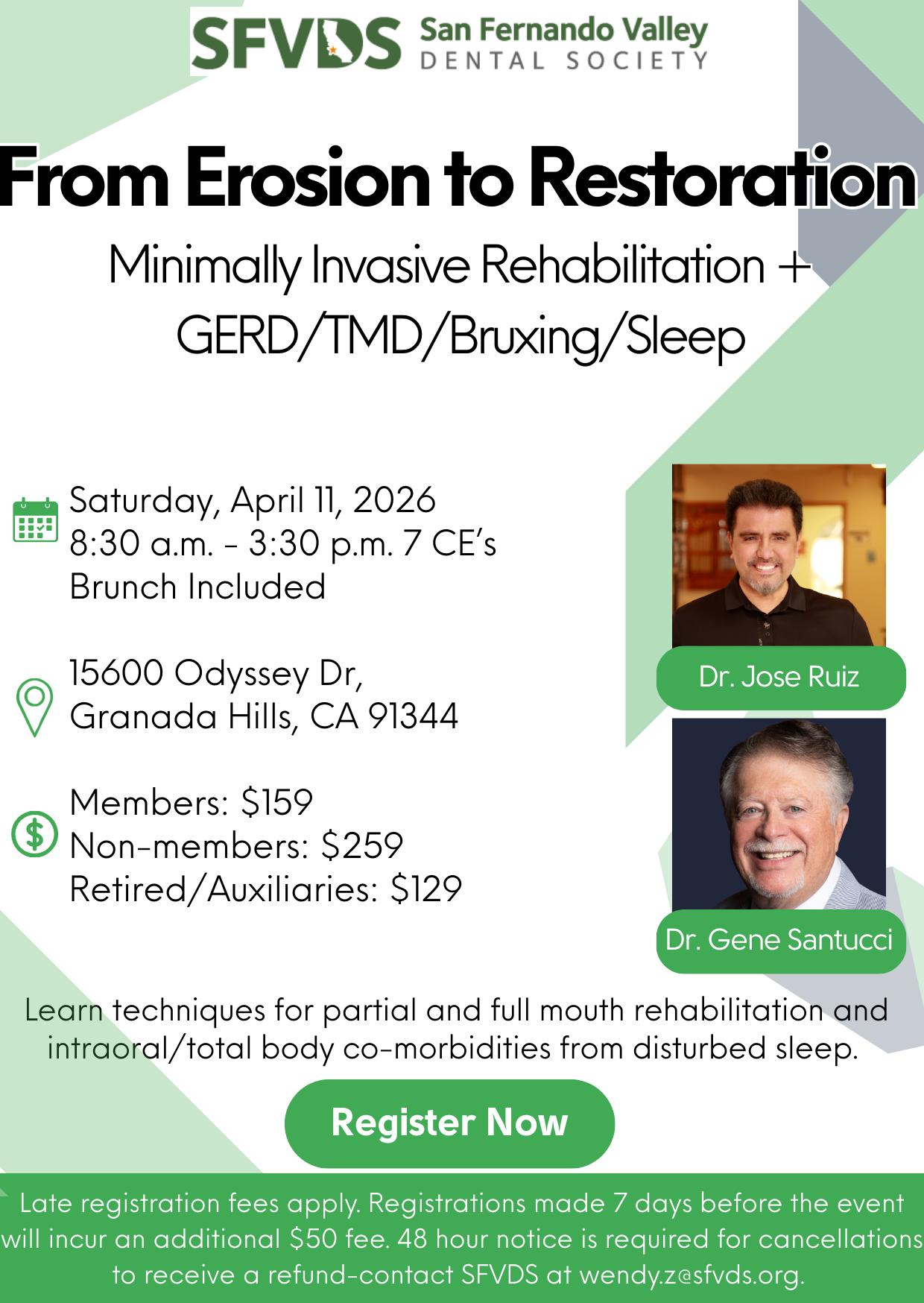 SFVDS San Fernando Valley DENTAL SOCIETY

From Erosion to Restoration

Minimally Invasive Rehabilitation + GERD/TMD/Bruxing/Sleep

Saturday, April 11, 2026
8:30 a.m. - 3:30 p.m. 7 CE's
Brunch Included

15600 Odyssey Dr,
Granada Hills, CA 91344

Members: $159
Non-members: $259
Retired/Auxiliaries: $129

Dr. Jose Ruiz

Dr. Gene Santucci

Learn techniques for partial and full mouth rehabilitation and intraoral/total body co-morbidities from disturbed sleep.

Register Now

Late registration fees apply. Registrations made 7 days before the event will incur an additional $50 fee. 48 hour notice is required for cancellations to receive a refund-contact SFVDS at wendy.z@sfvds.org.